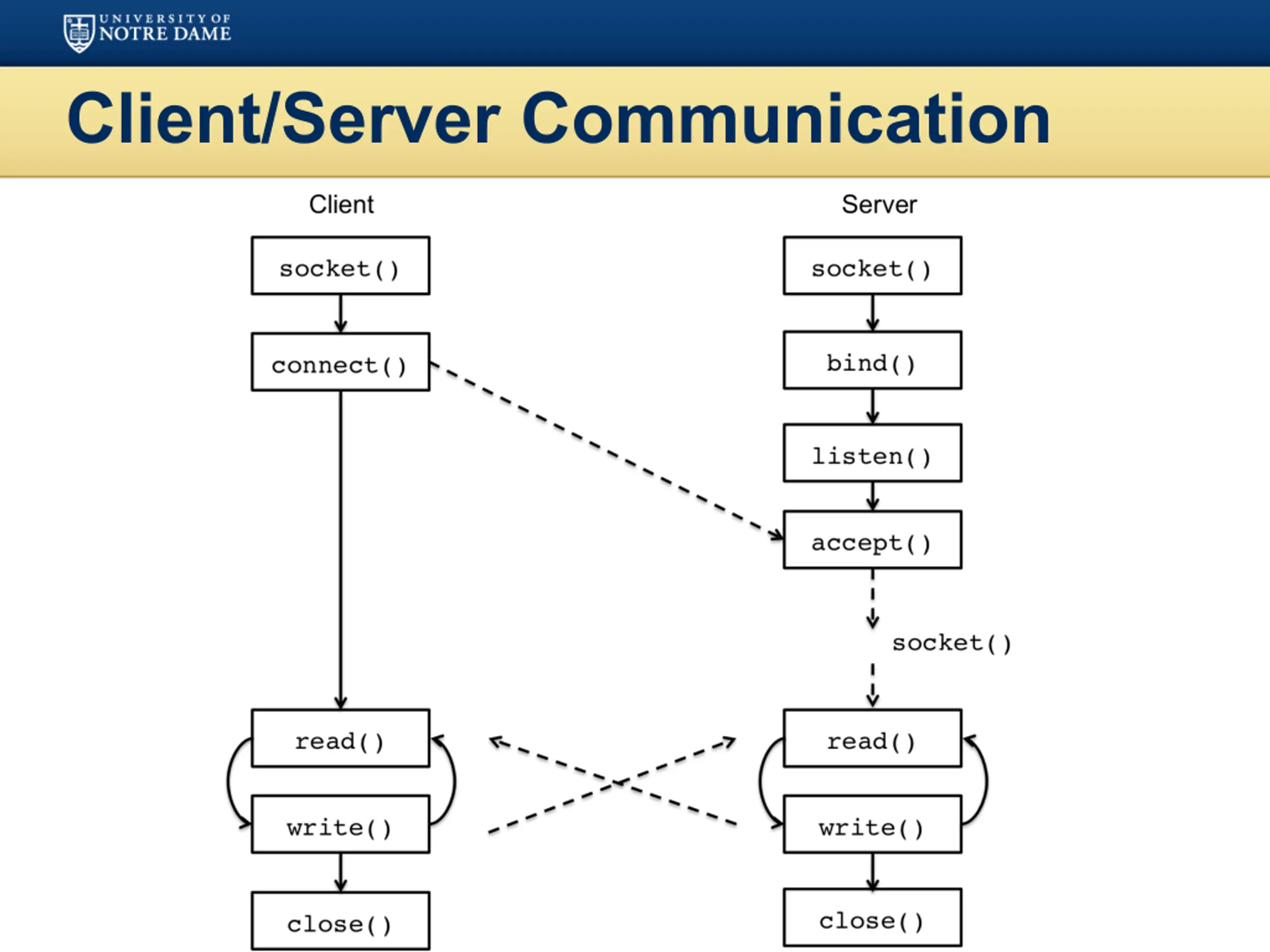 UNIVERSITY OF NOTRE DAME

Client/Server Communication

Client

socket()

connect()

read()

write()

close()

Server

socket()

bind()

listen()

accept()

socket()

read()

write()

close()